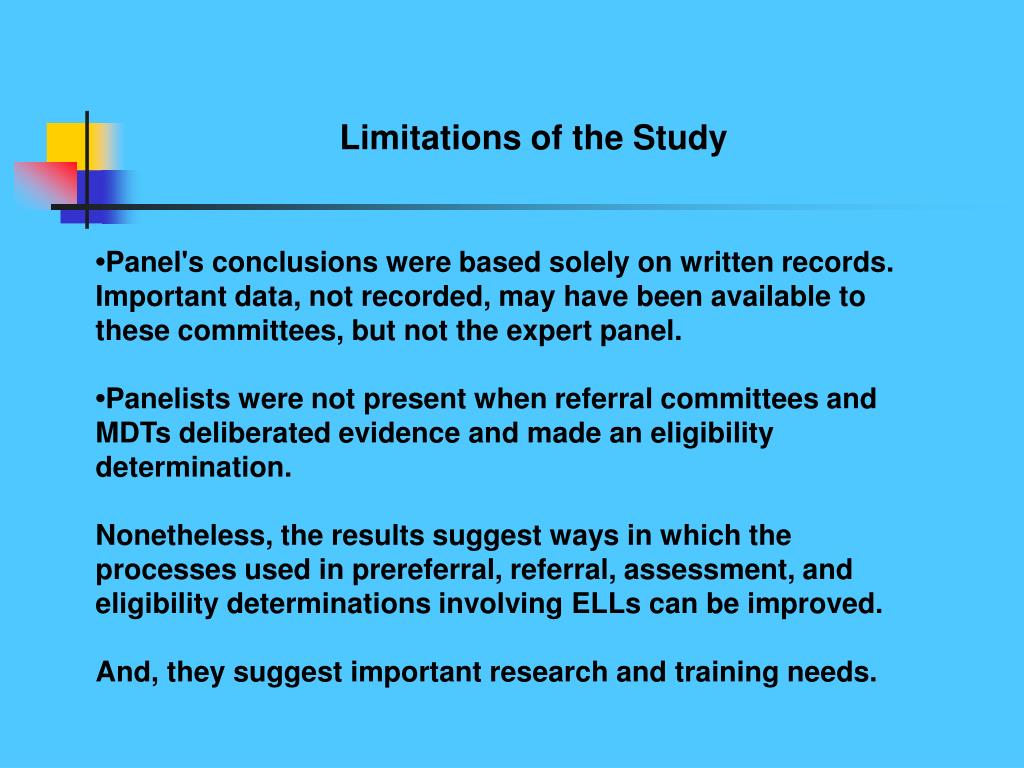 Limitations of the Study

•Panel's conclusions were based solely on written records. Important data, not recorded, may have been available to these committees, but not the expert panel.

•Panelists were not present when referral committees and MDTs deliberated evidence and made an eligibility determination.

Nonetheless, the results suggest ways in which the processes used in prereferral, referral, assessment, and eligibility determinations involving ELLs can be improved.

And, they suggest important research and training needs.